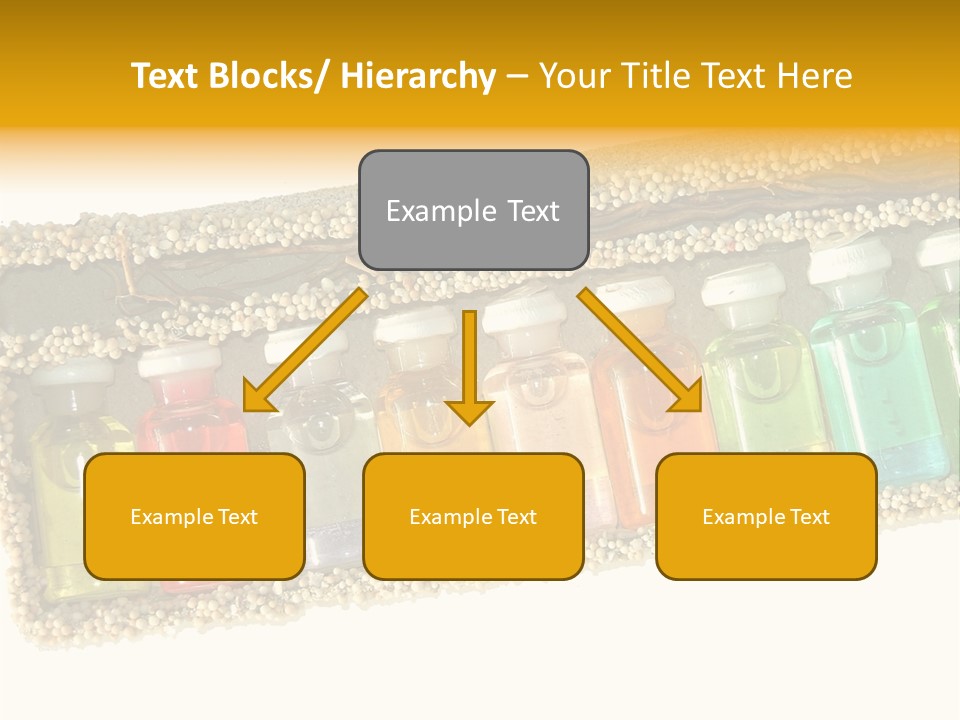 Text Blocks/ Hierarchy – Your Title Text Here

Example Text

Example Text

Example Text

Example Text